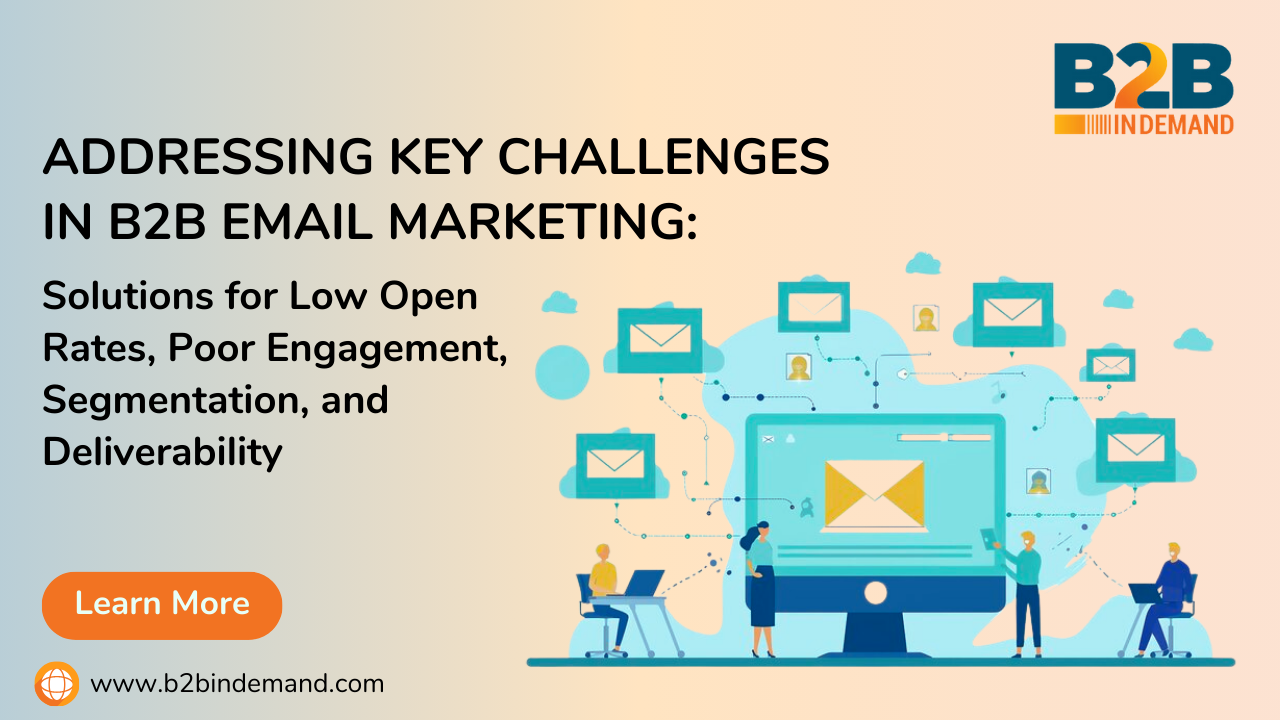 B2B
INDEMAND

ADDRESSING KEY CHALLENGES IN B2B EMAIL MARKETING:

Solutions for Low Open Rates, Poor Engagement, Segmentation, and Deliverability

Learn More

www.b2bindemand.com